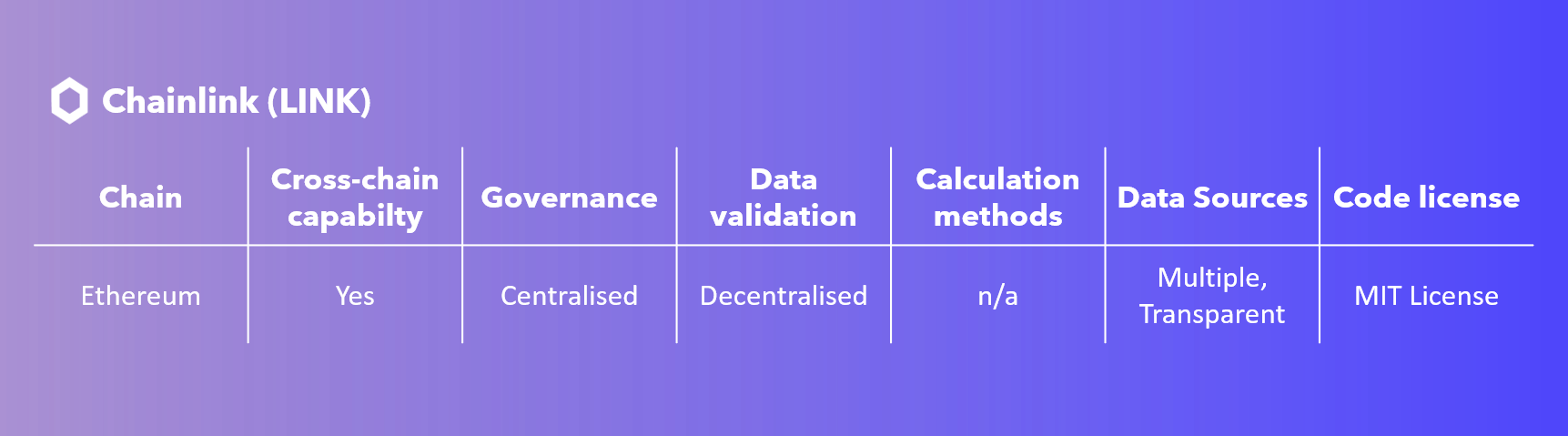 Chainlink (LINK)

| Chain | Cross-chain capabilty | Governance | Data validation | Calculation methods | Data Sources | Code license |
|---|---|---|---|---|---|---|
| Ethereum | Yes | Centralised | Decentralised | n/a | Multiple, Transparent | MIT License |